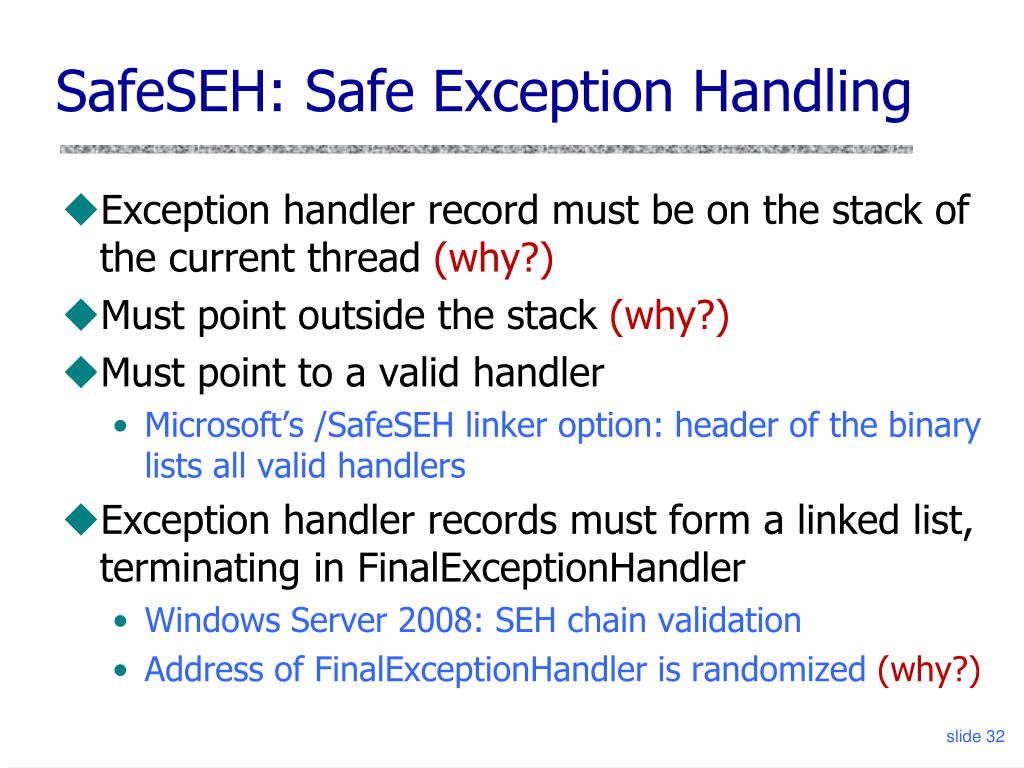 SafeSEH: Safe Exception Handling

◆Exception handler record must be on the stack of the current thread (why?)

◆Must point outside the stack (why?)

◆Must point to a valid handler

• Microsoft's /SafeSEH linker option: header of the binary lists all valid handlers

◆Exception handler records must form a linked list, terminating in FinalExceptionHandler

• Windows Server 2008: SEH chain validation

• Address of FinalExceptionHandler is randomized (why?)

slide 32